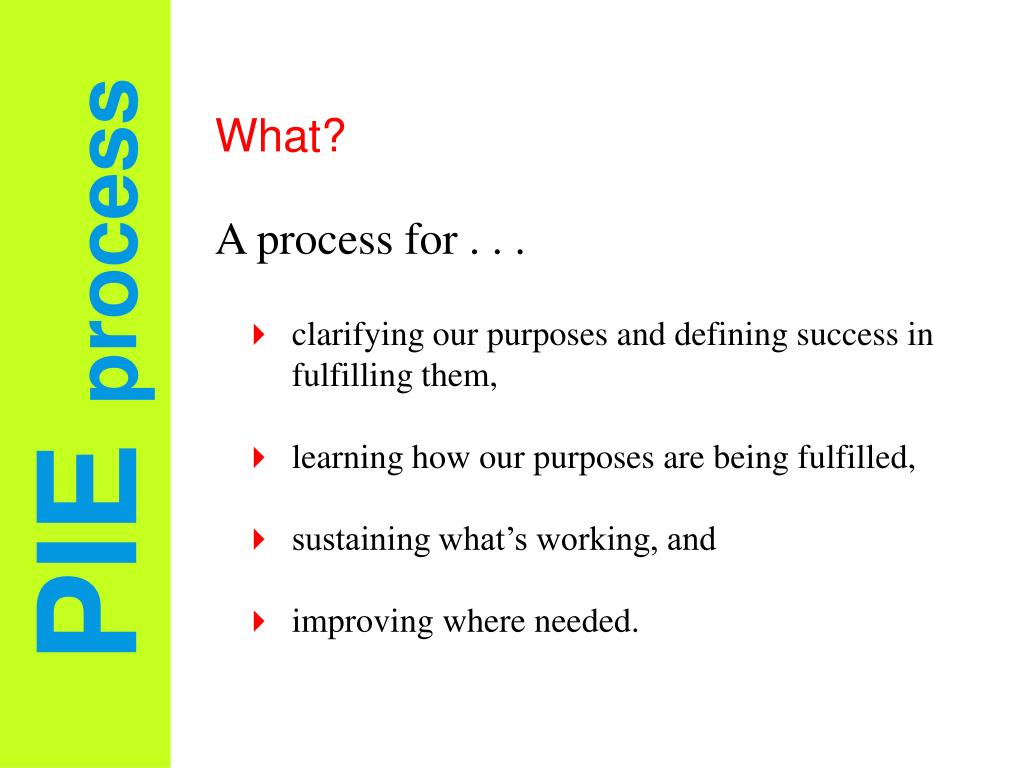 PIE process

What?

A process for . . .

clarifying our purposes and defining success in fulfilling them,

learning how our purposes are being fulfilled,

sustaining what’s working, and

improving where needed.